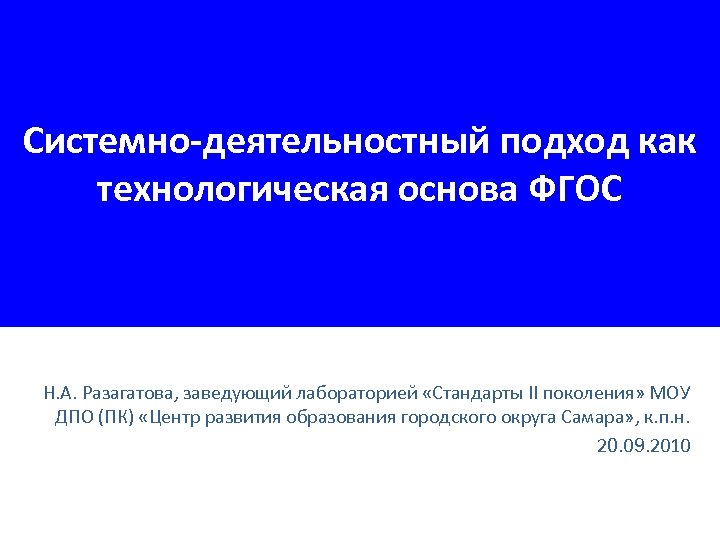 Системно-деятельностный подход как технологическая основа ФГОС

Н.А. Разагатова, заведующий лабораторией «Стандарты II поколения» МОУ ДПО (ПК) «Центр развития образования городского округа Самара», к.п.н.

20.09.2010